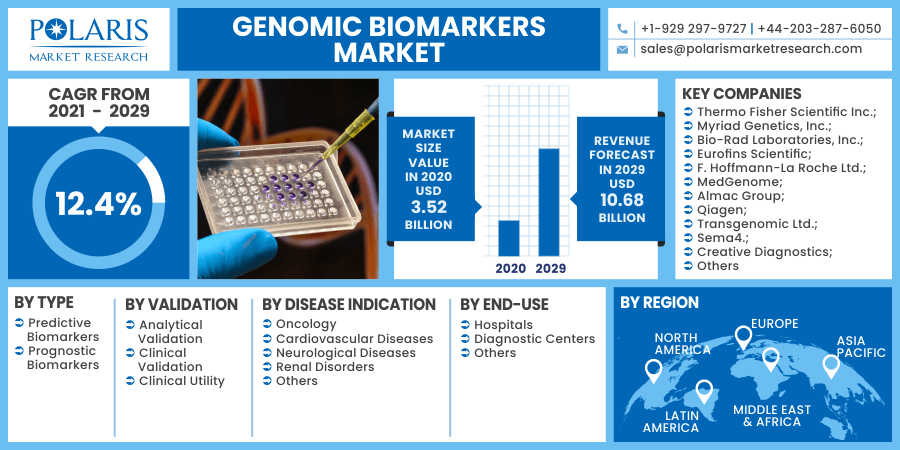 POLARIS
MARKET RESEARCH

GENOMIC BIOMARKERS MARKET

+1-929 297-9727 | +44-203-287-6050
sales@polarismarketresearch.com

CAGR FROM 2021 - 2029

12.4%

MARKET SIZE VALUE IN 2020 USD 3.52 BILLION

2020 2029

REVENUE FORECAST IN 2029 USD 10.68 BILLION

KEY COMPANIES
Thermo Fisher Scientific Inc.;
Myriad Genetics, Inc.;
Bio-Rad Laboratories, Inc.;
Eurofins Scientific;
F. Hoffmann-La Roche Ltd.;
MedGenome;
Almac Group;
Qiagen;
Transgenomic Ltd.;
Sema4.;
Creative Diagnostics;
Others

BY TYPE
Predictive Biomarkers
Prognostic Biomarkers

BY VALIDATION
Analytical Validation
Clinical Validation
Clinical Utility

BY DISEASE INDICATION
Oncology
Cardiovascular Diseases
Neurological Diseases
Renal Disorders
Others

BY END-USE
Hospitals
Diagnostic Centers
Others

BY REGION
NORTH AMERICA
EUROPE
ASIA PACIFIC
LATIN AMERICA
MIDDLE EAST & AFRICA